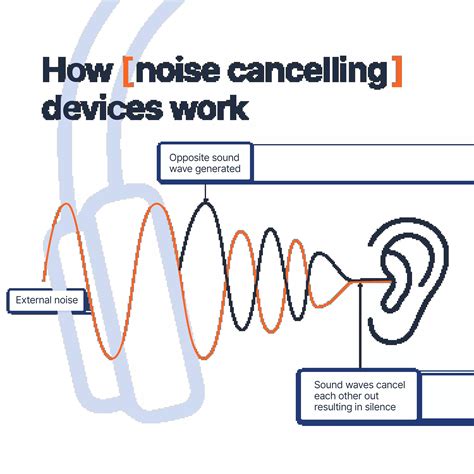 How [noise cancelling] devices work

Opposite sound wave generated

External noise

Sound waves cancel each other out resulting in silence